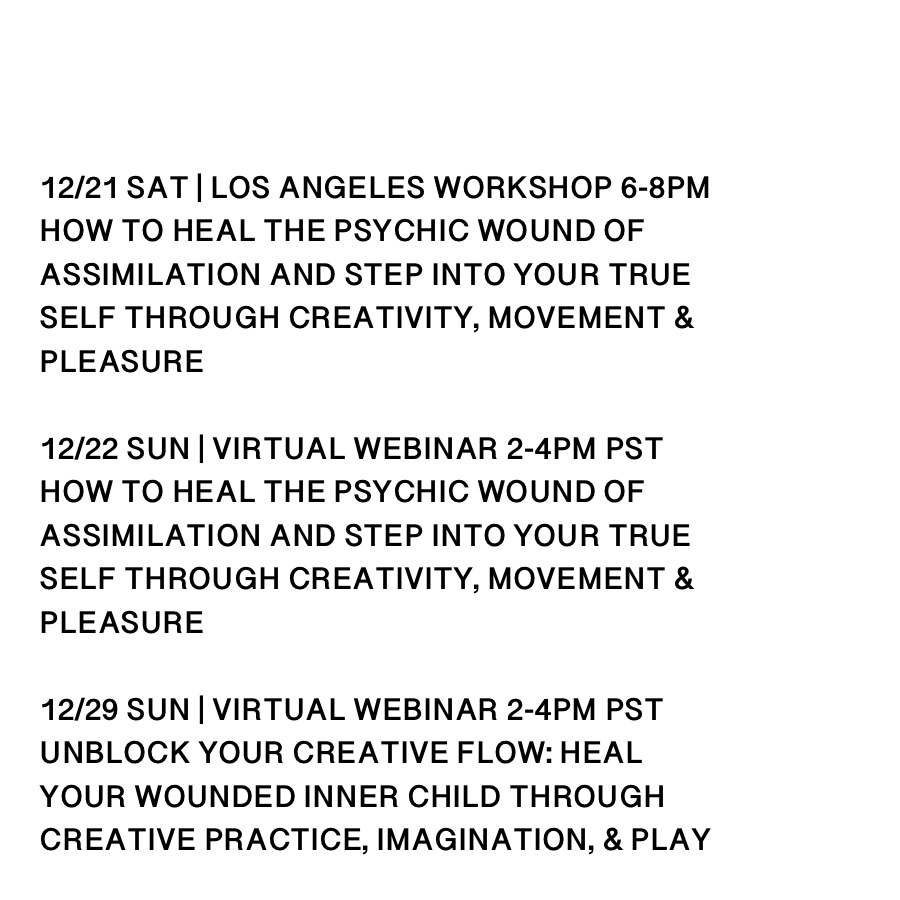 12/21 SAT | LOS ANGELES WORKSHOP 6-8PM
HOW TO HEAL THE PSYCHIC WOUND OF ASSIMILATION AND STEP INTO YOUR TRUE SELF THROUGH CREATIVITY, MOVEMENT & PLEASURE

12/22 SUN | VIRTUAL WEBINAR 2-4PM PST
HOW TO HEAL THE PSYCHIC WOUND OF ASSIMILATION AND STEP INTO YOUR TRUE SELF THROUGH CREATIVITY, MOVEMENT & PLEASURE

12/29 SUN | VIRTUAL WEBINAR 2-4PM PST
UNBLOCK YOUR CREATIVE FLOW: HEAL YOUR WOUNDED INNER CHILD THROUGH CREATIVE PRACTICE, IMAGINATION, & PLAY